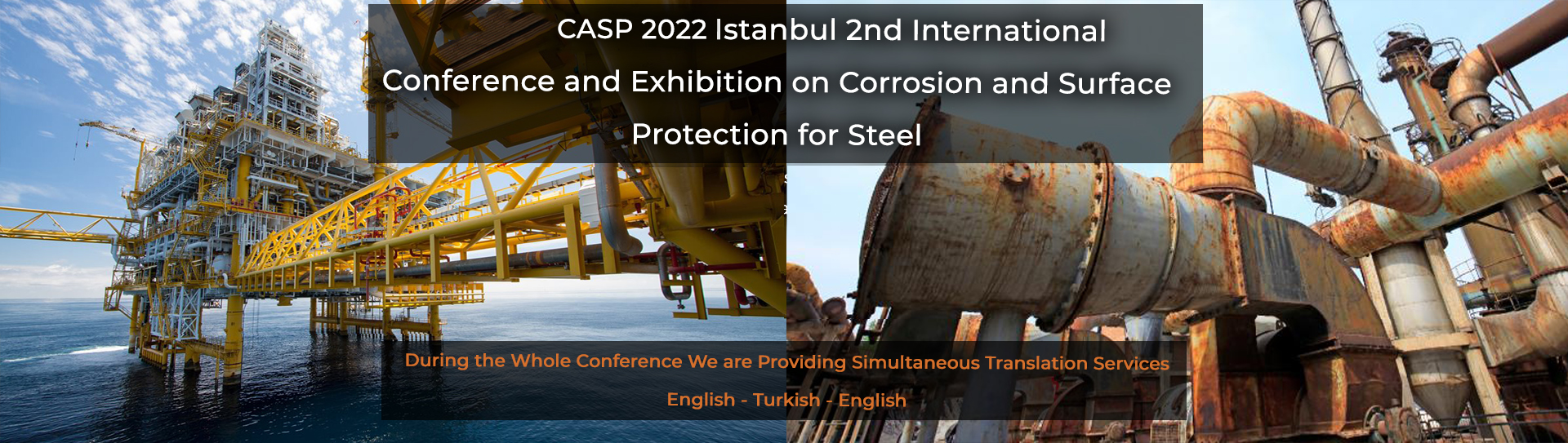 CASP 2022 Istanbul 2nd International Conference and Exhibition on Corrosion and Surface Protection for Steel

During the Whole Conference We are Providing Simultaneous Translation Services

English - Turkish - English